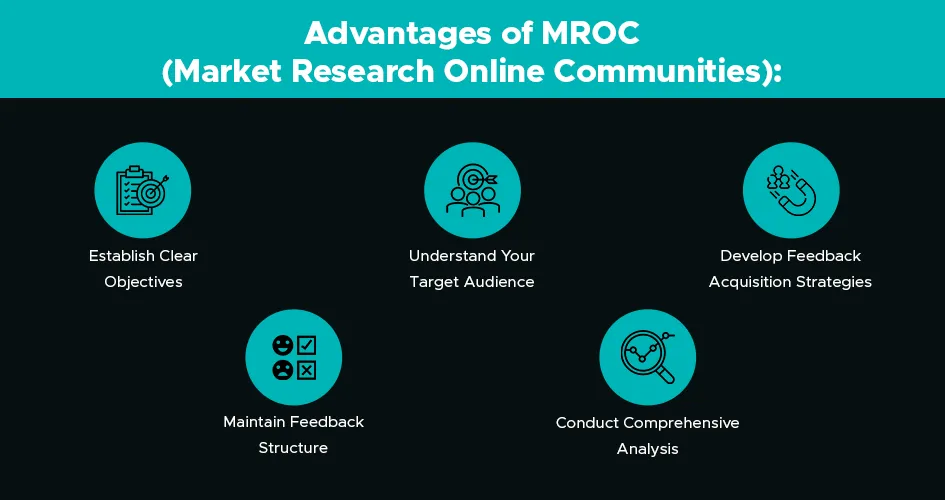 Advantages of MROC
(Market Research Online Communities):

Establish Clear Objectives

Understand Your Target Audience

Develop Feedback Acquisition Strategies

Maintain Feedback Structure

Conduct Comprehensive Analysis